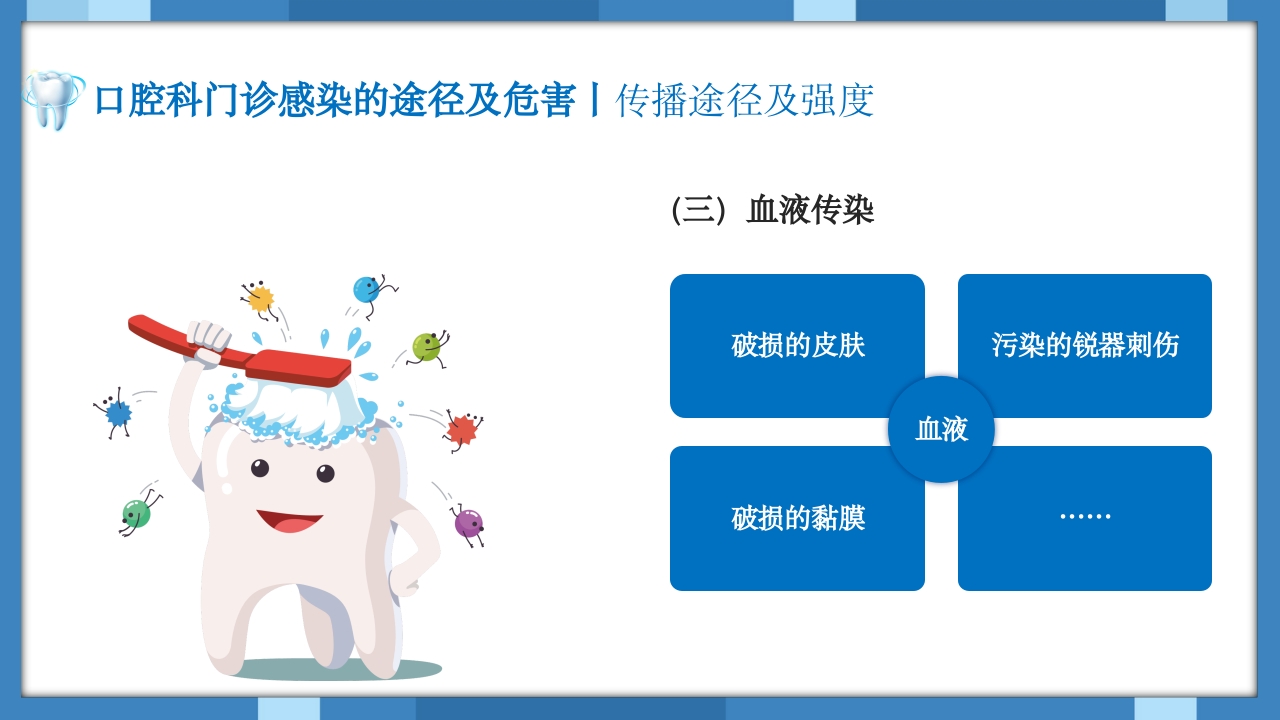 口腔科门诊感染的途径及危害丨传播途径及强度

(三) 血液传染

破损的皮肤

污染的锐器刺伤

血液

破损的黏膜

……